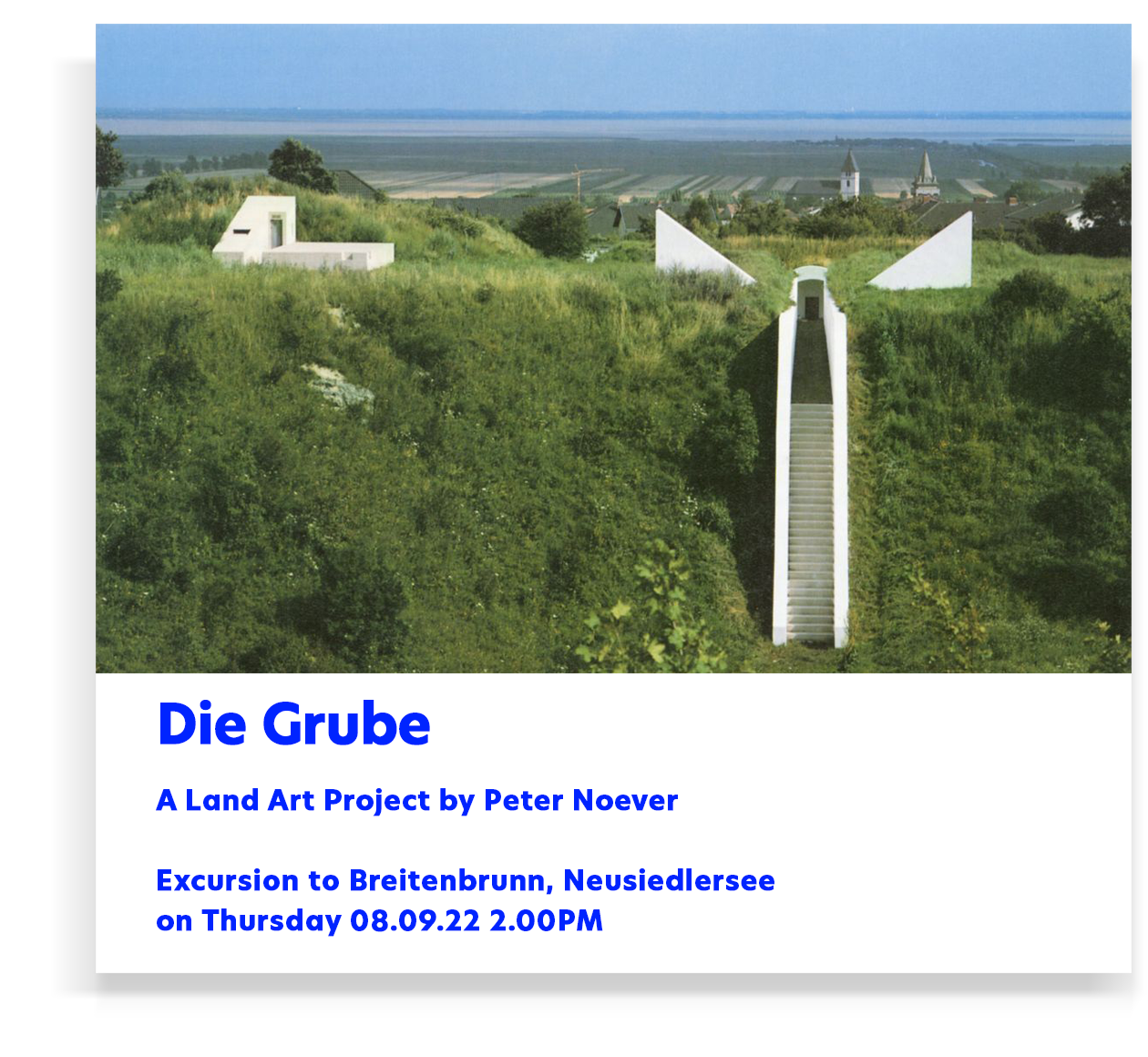 Die Grube

A Land Art Project by Peter Noever

Excursion to Breitenbrunn, Neusiedlersee
on Thursday 08.09.22 2.00PM